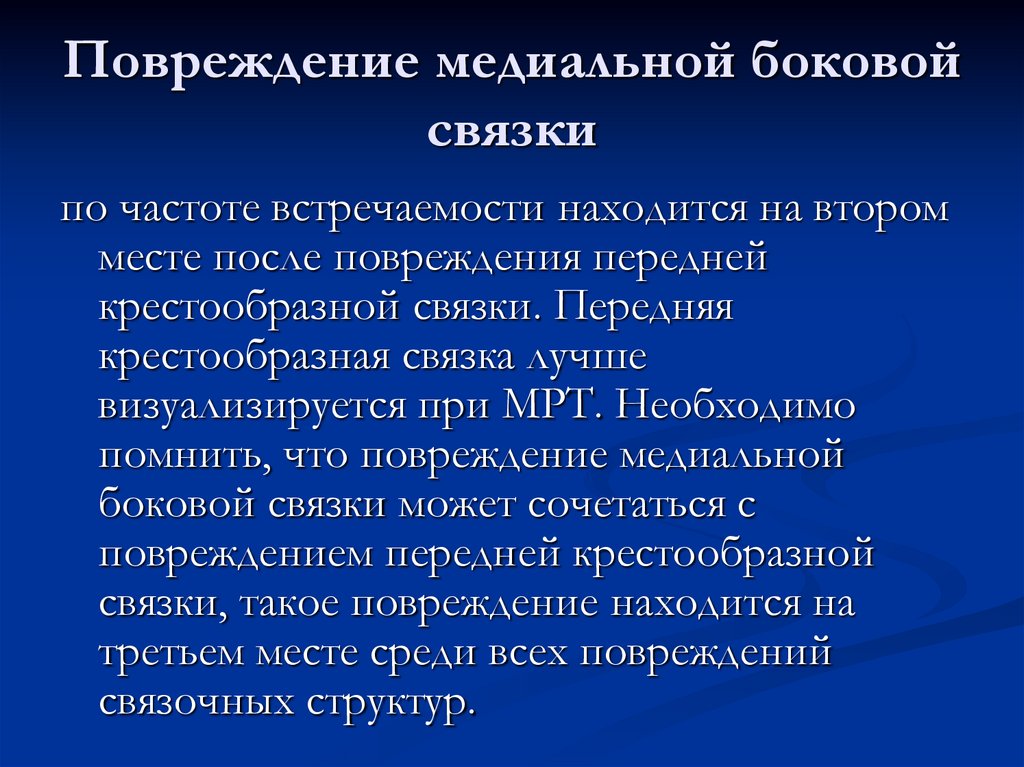 Повреждение медиальной боковой связки

по частоте встречаемости находится на втором месте после повреждения передней крестообразной связки. Передняя крестообразная связка лучше визуализируется при МРТ. Необходимо помнить, что повреждение медиальной боковой связки может сочетаться с повреждением передней крестообразной связки, такое повреждение находится на третьем месте среди всех повреждений связочных структур.